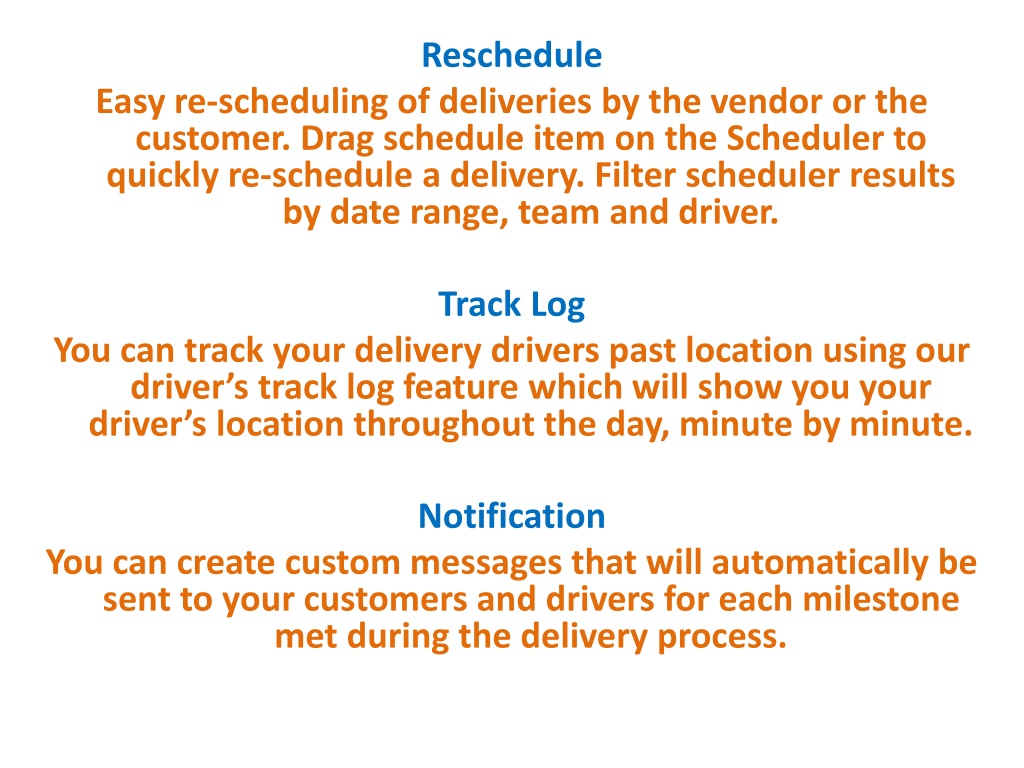 Reschedule

Easy re-scheduling of deliveries by the vendor or the customer. Drag schedule item on the Scheduler to quickly re-schedule a delivery. Filter scheduler results by date range, team and driver.

Track Log

You can track your delivery drivers past location using our driver’s track log feature which will show you your driver’s location throughout the day, minute by minute.

Notification

You can create custom messages that will automatically be sent to your customers and drivers for each milestone met during the delivery process.